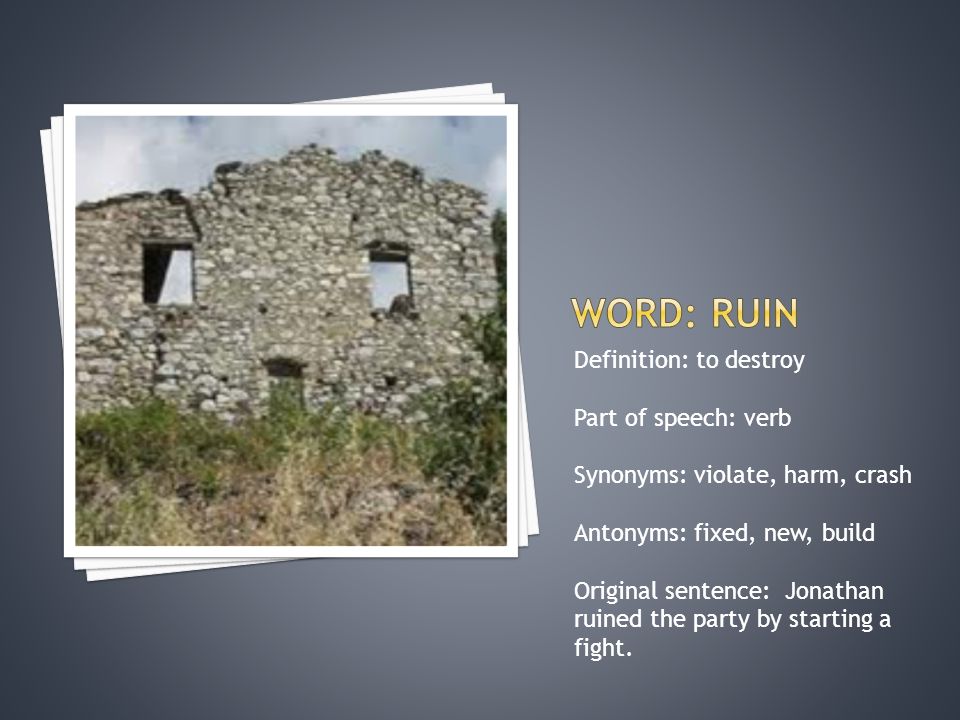 WORD: RUIN

Definition: to destroy

Part of speech: verb

Synonyms: violate, harm, crash

Antonyms: fixed, new, build

Original sentence: Jonathan ruined the party by starting a fight.